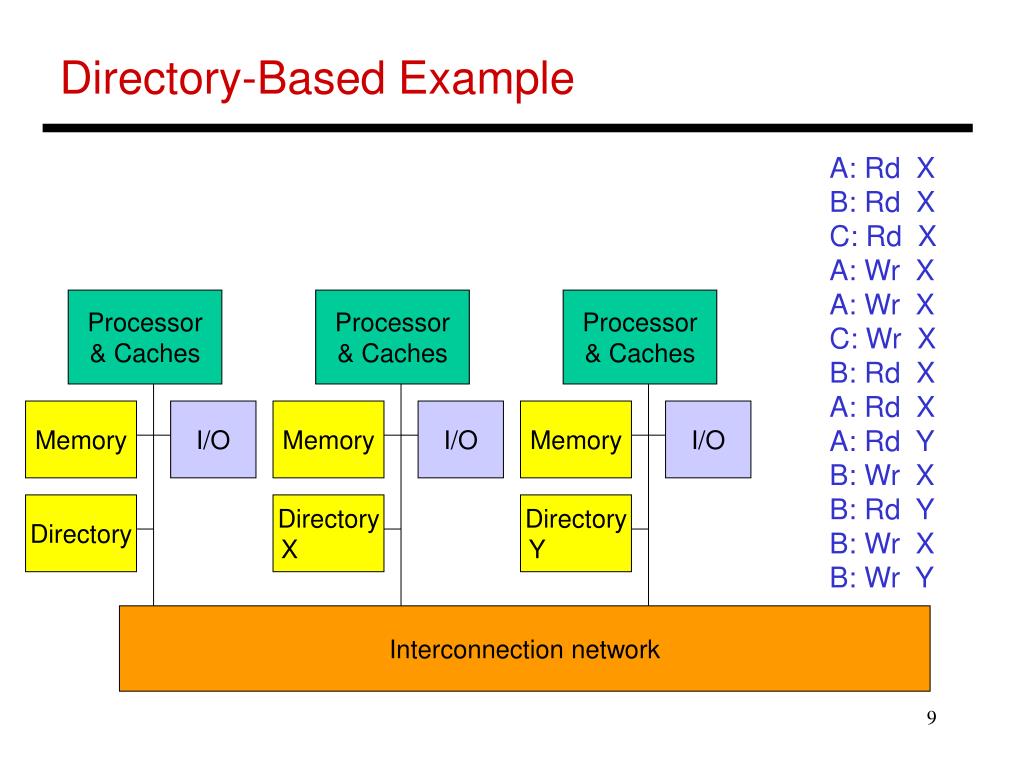 Directory-Based Example

A: Rd X
B: Rd X
C: Rd X
A: Wr X
A: Wr X
C: Wr X
B: Rd X
A: Rd X
A: Rd Y
B: Wr X
B: Rd Y
B: Wr X
B: Wr Y

Processor & Caches

Memory

I/O

Directory

Processor & Caches

Memory

I/O

Directory X

Processor & Caches

Memory

I/O

Directory Y

Interconnection network

9